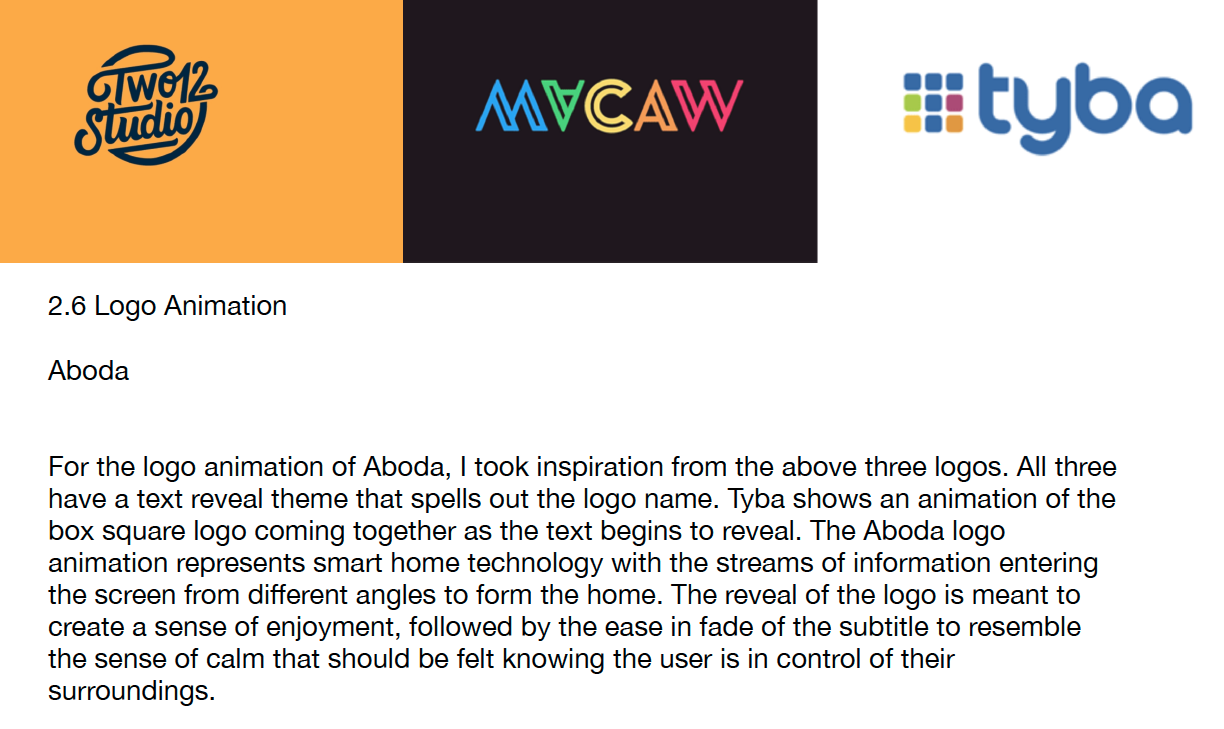 Two12 Studio

MACAW

tyba

2.6 Logo Animation

Aboda

For the logo animation of Aboda, I took inspiration from the above three logos. All three have a text reveal theme that spells out the logo name. Tyba shows an animation of the box square logo coming together as the text begins to reveal. The Aboda logo animation represents smart home technology with the streams of information entering the screen from different angles to form the home. The reveal of the logo is meant to create a sense of enjoyment, followed by the ease in fade of the subtitle to resemble the sense of calm that should be felt knowing the user is in control of their surroundings.